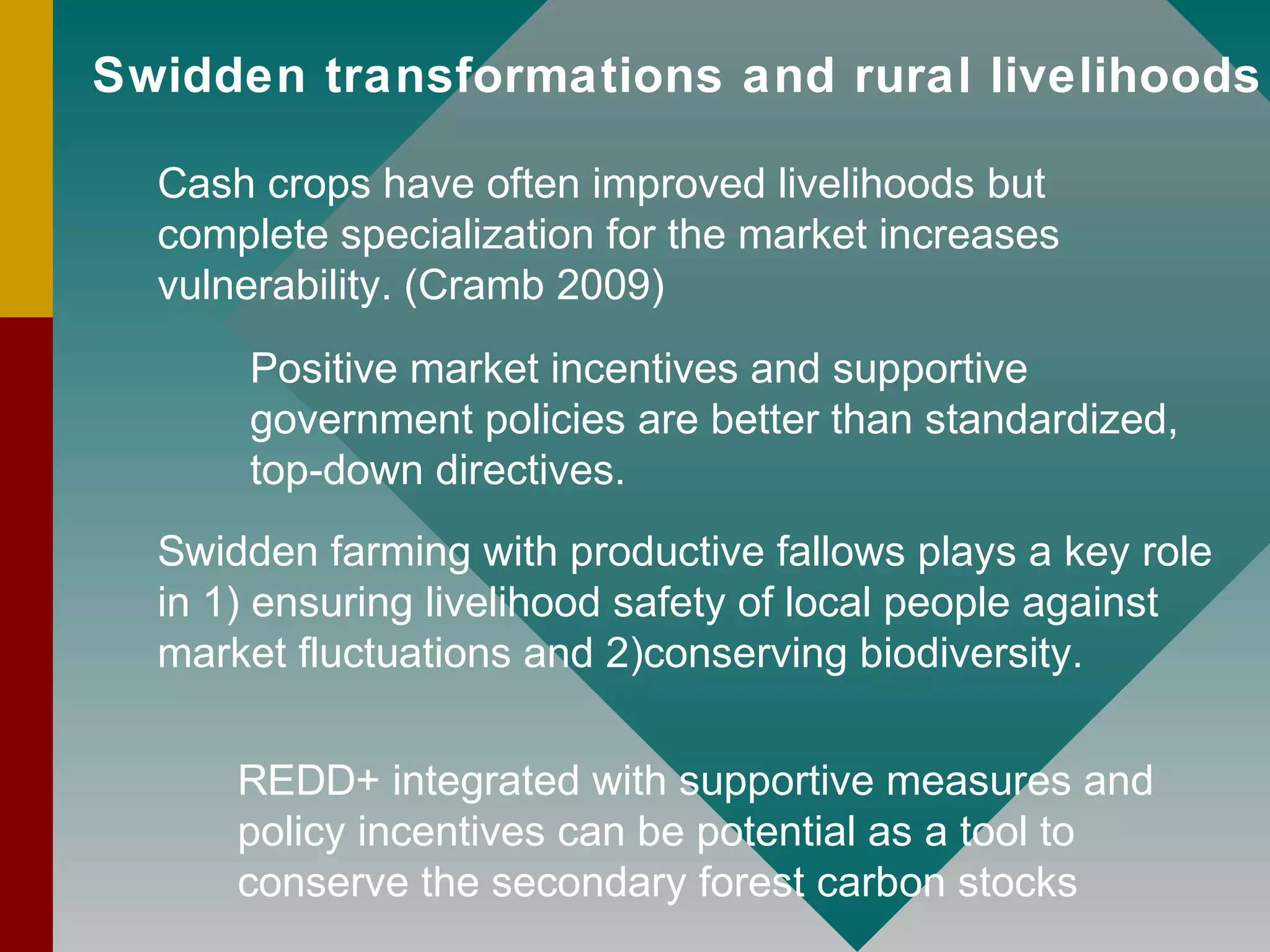 Swidden transformations and rural livelihoods

Cash crops have often improved livelihoods but complete specialization for the market increases vulnerability. (Cramb 2009)

Positive market incentives and supportive government policies are better than standardized, top-down directives.

Swidden farming with productive fallows plays a key role in 1) ensuring livelihood safety of local people against market fluctuations and 2)conserving biodiversity.

REDD+ integrated with supportive measures and policy incentives can be potential as a tool to conserve the secondary forest carbon stocks